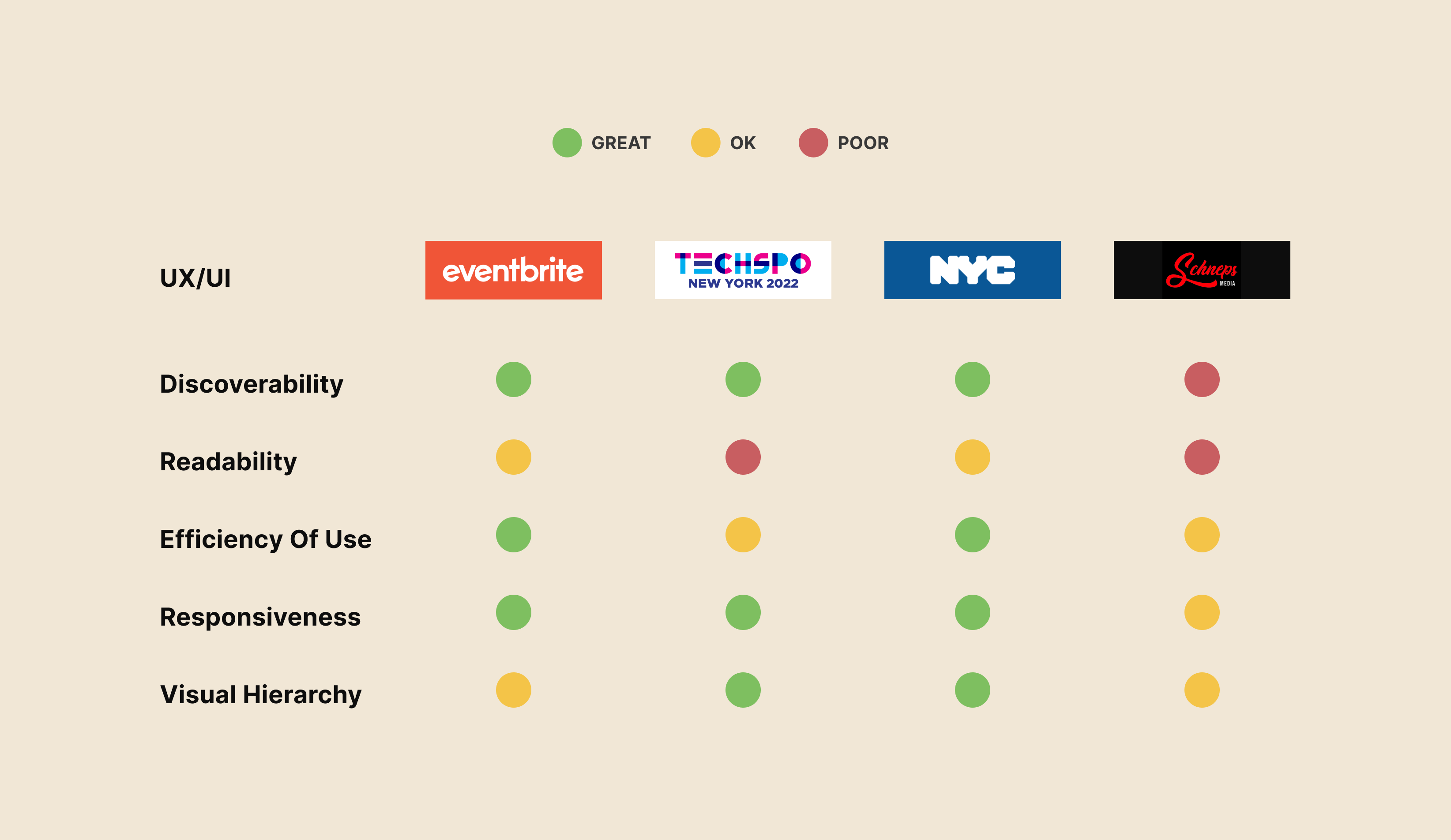 GREAT OK POOR

| UX/UI | eventbrite | TECHSPO NEW YORK 2022 | NYC | Schneps MEDIA |
|---|---|---|---|---|
| Discoverability | | | | |
| Readability | | | | |
| Efficiency Of Use | | | | |
| Responsiveness | | | | |
| Visual Hierarchy | | | | |